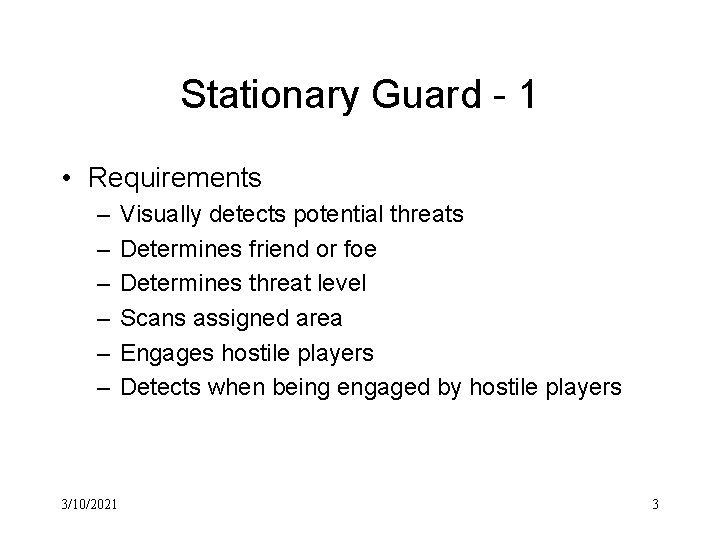 Stationary Guard - 1

• Requirements
– Visually detects potential threats
– Determines friend or foe
– Determines threat level
– Scans assigned area
– Engages hostile players
– Detects when being engaged by hostile players

3/10/2021

3